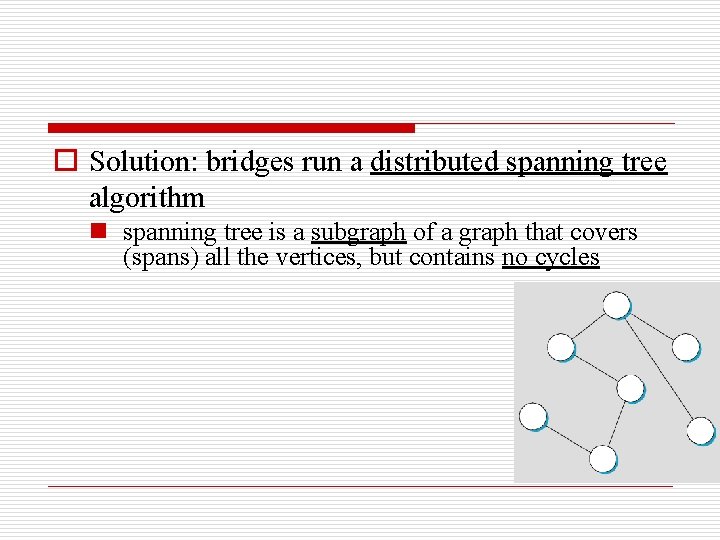 Solution: bridges run a distributed spanning tree algorithm

spanning tree is a subgraph of a graph that covers (spans) all the vertices, but contains no cycles